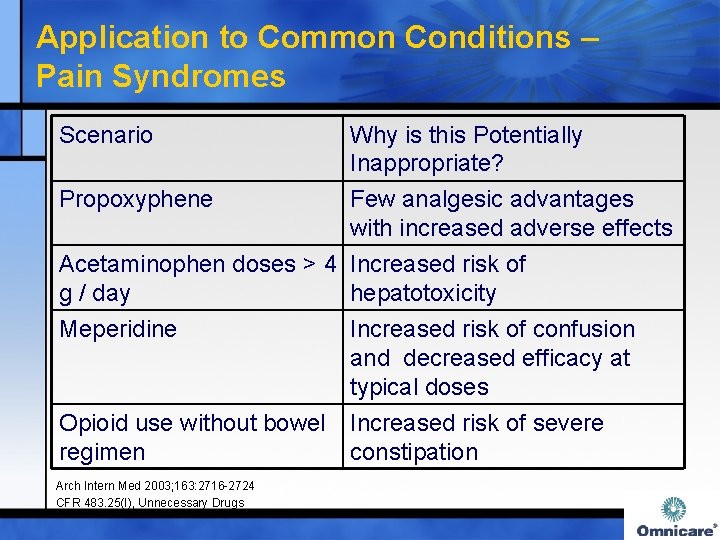 Application to Common Conditions – Pain Syndromes

| Scenario | Why is this Potentially Inappropriate? |
|---|---|
| Propoxyphene | Few analgesic advantages with increased adverse effects |
| Acetaminophen doses > 4 g / day | Increased risk of hepatotoxicity |
| Meperidine | Increased risk of confusion and decreased efficacy at typical doses |
| Opioid use without bowel regimen | Increased risk of severe constipation |

Arch Intern Med 2003;163:2716-2724
CFR 483.25(l), Unnecessary Drugs

Omnicare®